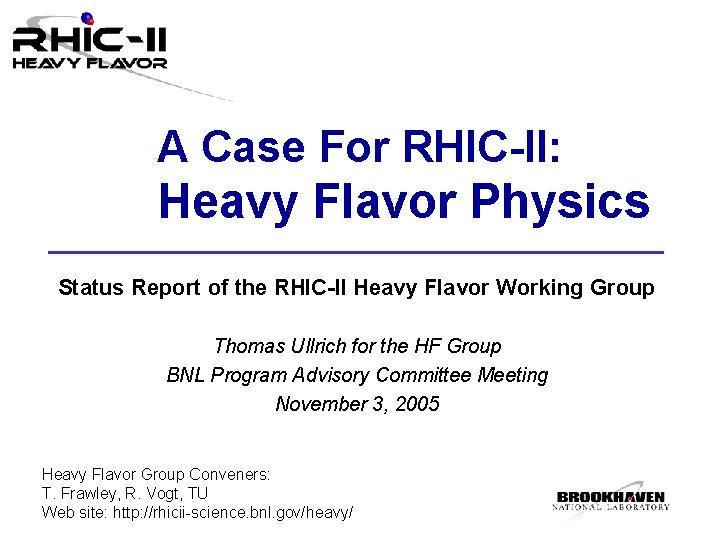 RHIC-II
HEAVY FLAVOR

A Case For RHIC-II:
Heavy Flavor Physics

Status Report of the RHIC-II Heavy Flavor Working Group

Thomas Ullrich for the HF Group
BNL Program Advisory Committee Meeting
November 3, 2005

Heavy Flavor Group Conveners:
T. Frawley, R. Vogt, TU
Web site: http://rhicii-science.bnl.gov/heavy/

BROOKHAVEN
NATIONAL LABORATORY